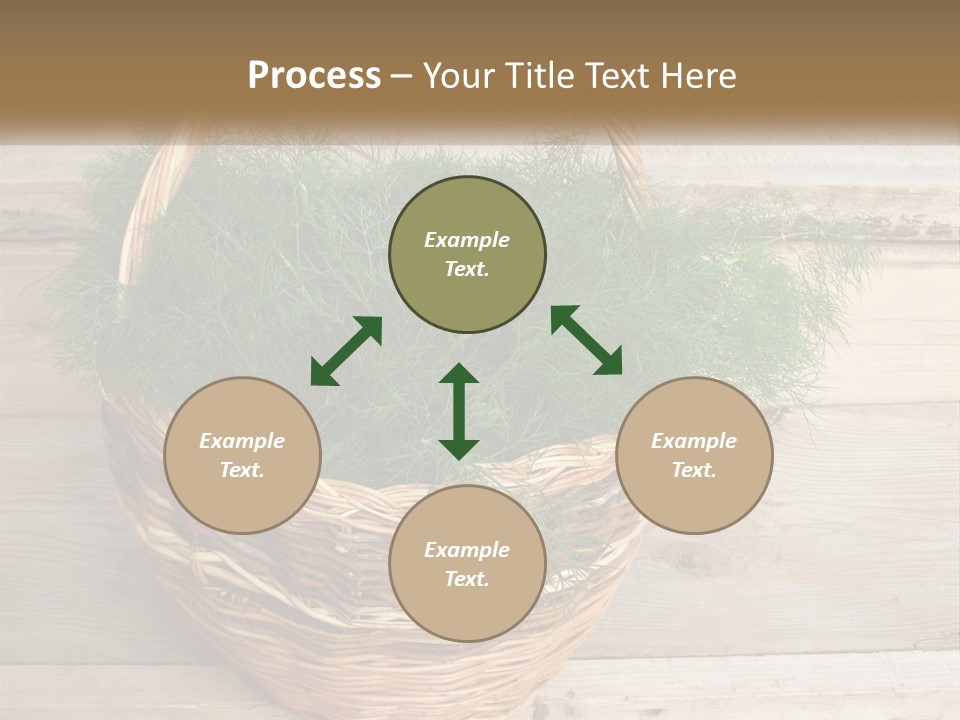 Process – Your Title Text Here

Example Text.

Example Text.

Example Text.

Example Text.